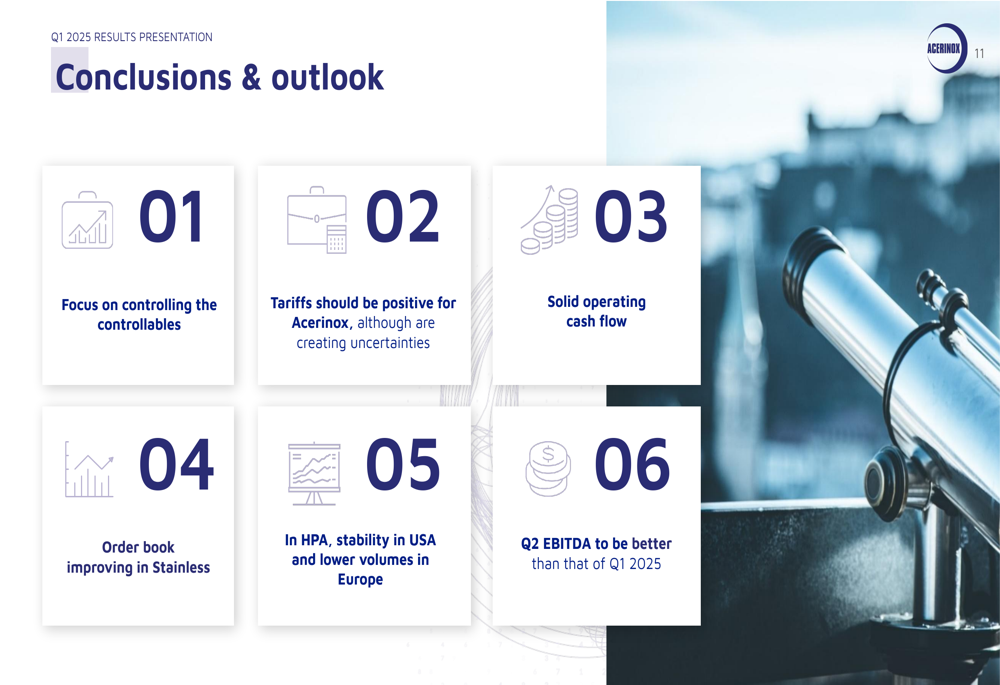 Q1 2025 RESULTS PRESENTATION

Conclusions & outlook

ACERINOX

11

01

Focus on controlling the controllables

02

Tariffs should be positive for Acerinox, although are creating uncertainties

03

Solid operating cash flow

04

Order book improving in Stainless

05

In HPA, stability in USA and lower volumes in Europe

06

Q2 EBITDA to be better than that of Q1 2025